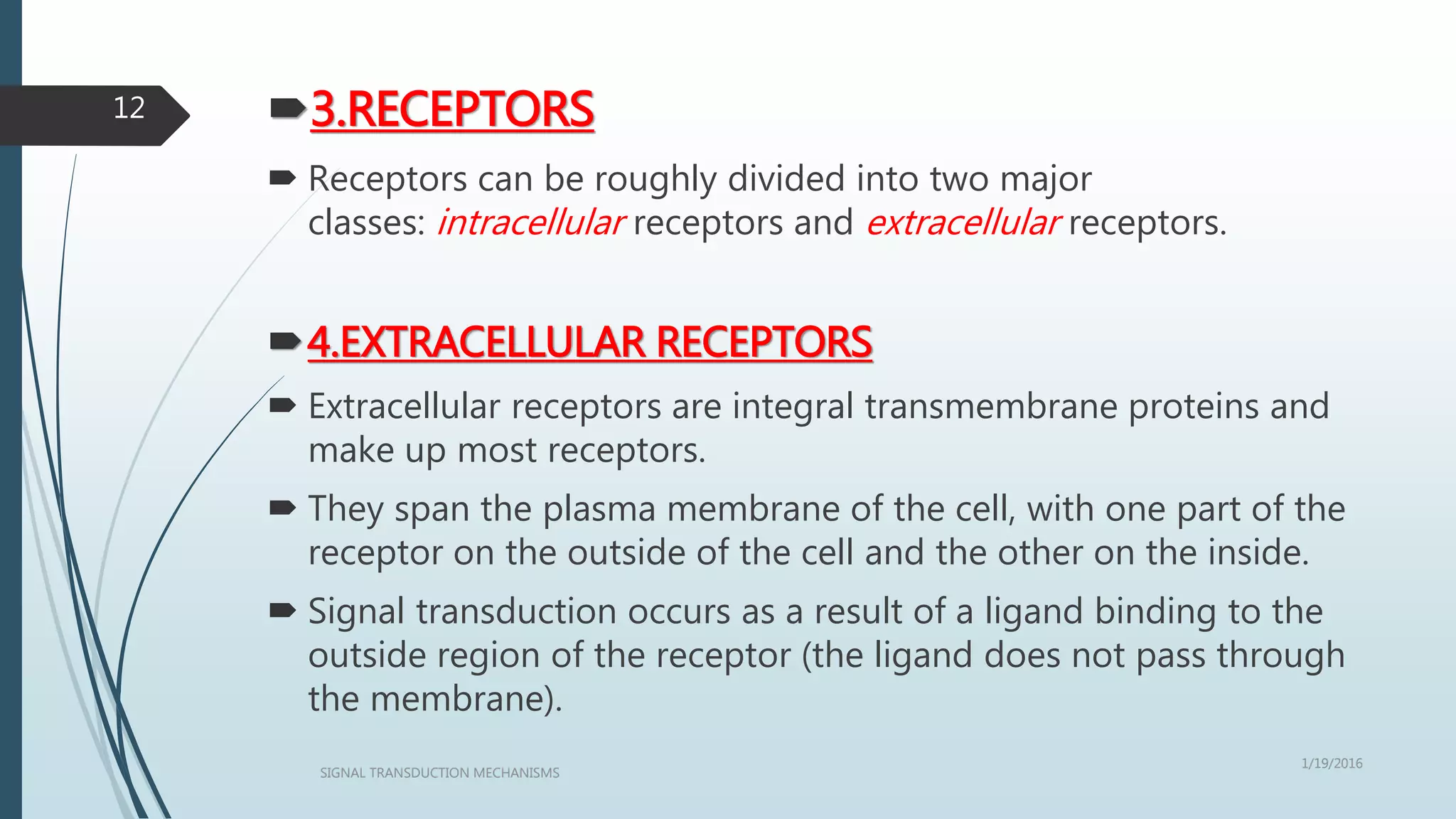 12

3.RECEPTORS

Receptors can be roughly divided into two major classes: intracellular receptors and extracellular receptors.

4.EXTRACELLULAR RECEPTORS

Extracellular receptors are integral transmembrane proteins and make up most receptors.

They span the plasma membrane of the cell, with one part of the receptor on the outside of the cell and the other on the inside.

Signal transduction occurs as a result of a ligand binding to the outside region of the receptor (the ligand does not pass through the membrane).

SIGNAL TRANSDUCTION MECHANISMS

1/19/2016